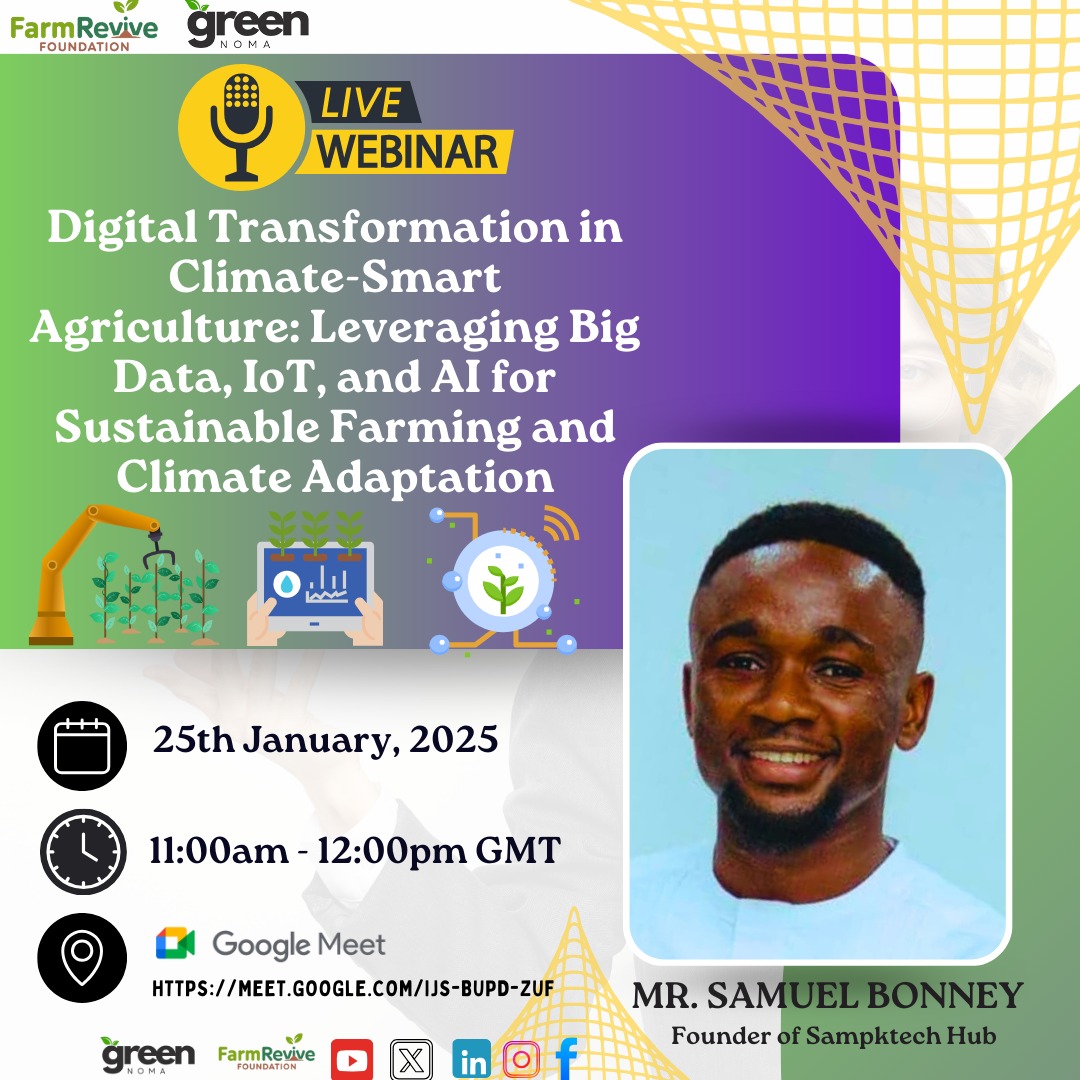 FarmRevive FOUNDATION
green NOMA

LIVE WEBINAR

Digital Transformation in Climate-Smart Agriculture: Leveraging Big Data, IoT, and AI for Sustainable Farming and Climate Adaptation

25th January, 2025

11:00am - 12:00pm GMT

Google Meet
HTTPS://MEET.GOOGLE.COM/IJS-BUPD-ZUF

MR. SAMUEL BONNEY
Founder of Sampktech Hub

green NOMA
FarmRevive FOUNDATION